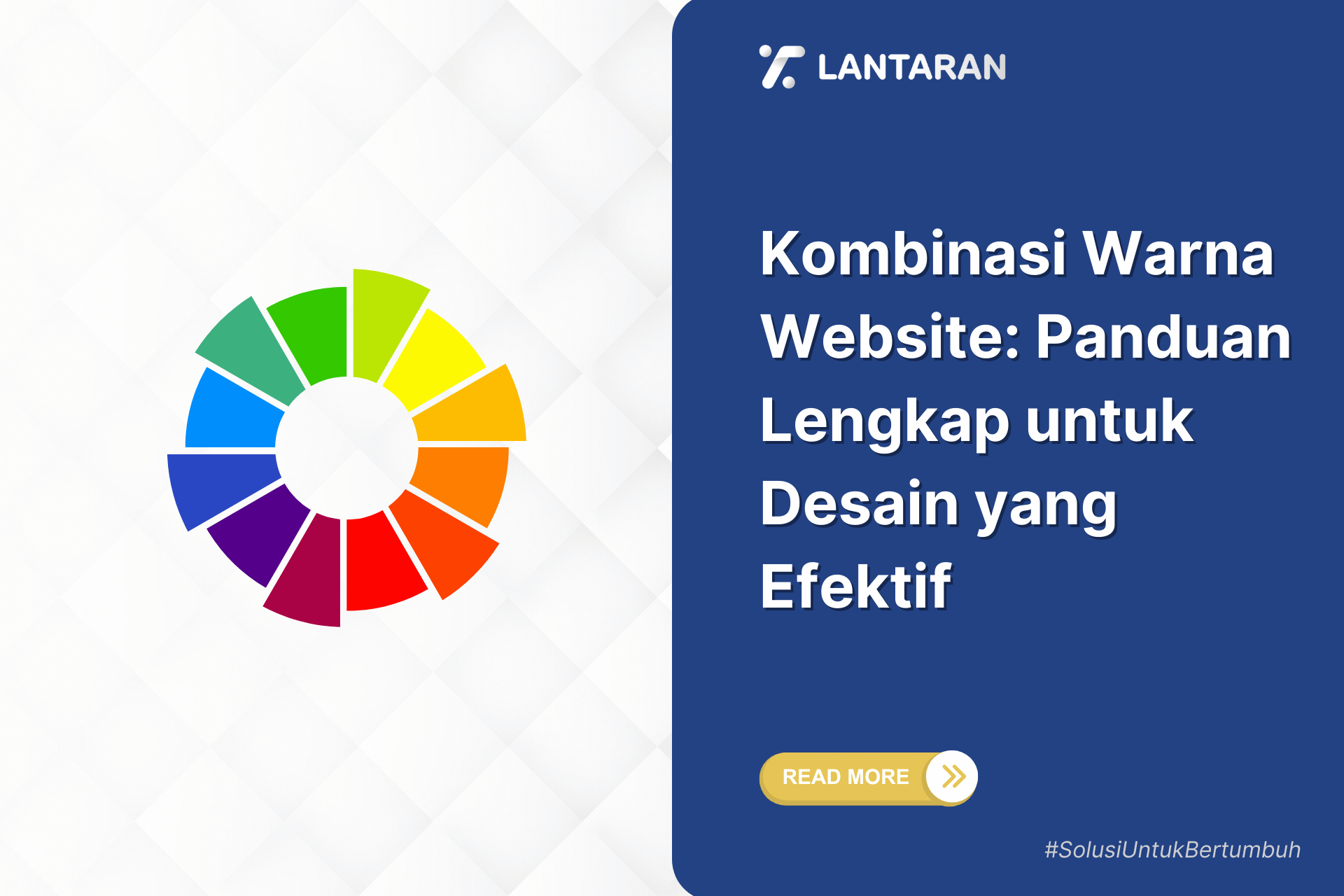 LANTARAN

Kombinasi Warna Website: Panduan Lengkap untuk Desain yang Efektif

READ MORE

#SolusiUntukBertumbuh